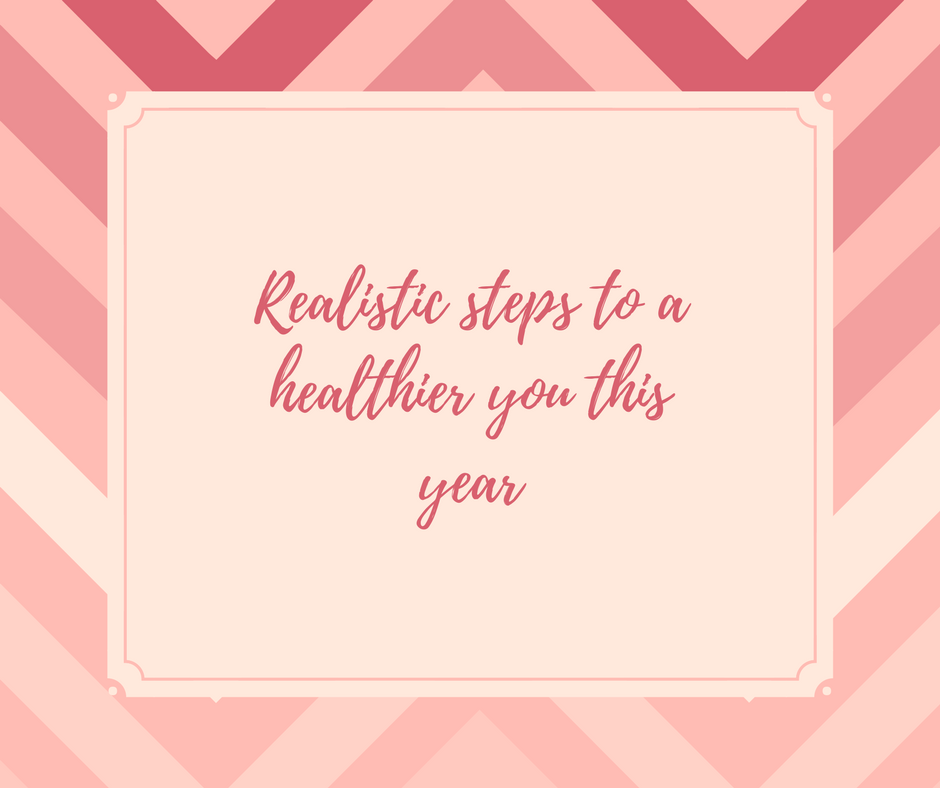 Realistic steps to a healthier you this year